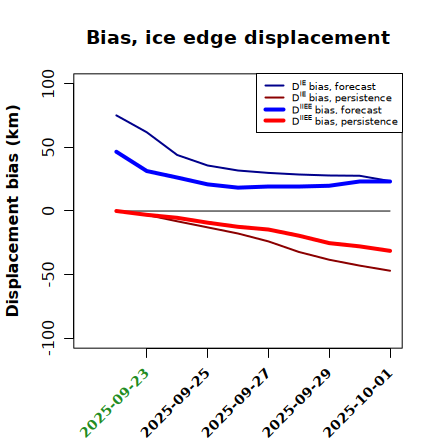 Bias, ice edge displacement

$D^{IE}$ bias, forecast
$D^{IE}$ bias, persistence
$D^{IIEE}$ bias, forecast
$D^{IIEE}$ bias, persistence

Displacement bias (km)

100
50
0
-50
-100

2025-09-23
2025-09-25
2025-09-27
2025-09-29
2025-10-01